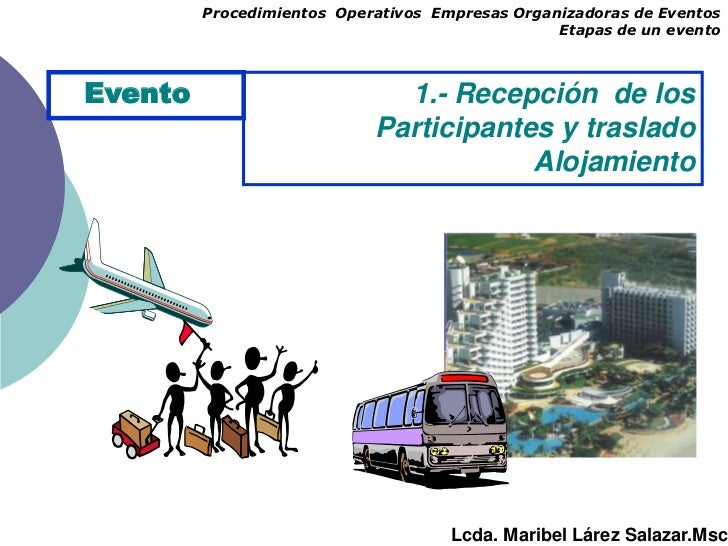 Procedimientos Operativos Empresas Organizadoras de Eventos
Etapas de un evento

Evento

1.- Recepción de los Participantes y traslado Alojamiento

Lcda. Maribel Lárez Salazar.Msc